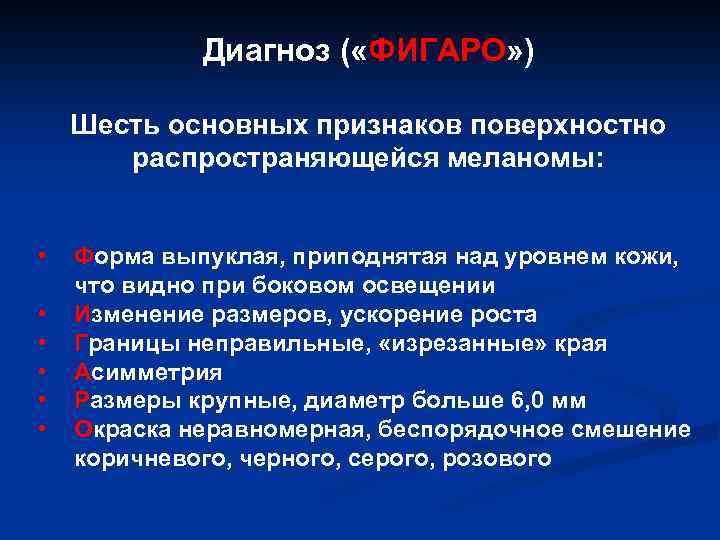 Диагноз («ФИГАРО»)

Шесть основных признаков поверхностно распространяющейся меланомы:

• Форма выпуклая, приподнятая над уровнем кожи, что видно при боковом освещении
• Изменение размеров, ускорение роста
• Границы неправильные, «изрезанные» края
• Асимметрия
• Размеры крупные, диаметр больше 6,0 мм
• Окраска неравномерная, беспорядочное смешение коричневого, черного, серого, розового